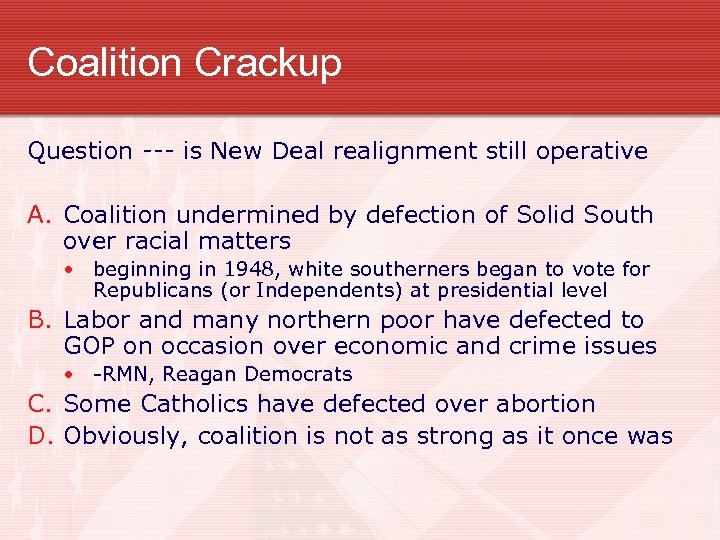 Coalition Crackup

Question --- is New Deal realignment still operative

A. Coalition undermined by defection of Solid South over racial matters
• beginning in 1948, white southerners began to vote for Republicans (or Independents) at presidential level

B. Labor and many northern poor have defected to GOP on occasion over economic and crime issues
• -RMN, Reagan Democrats

C. Some Catholics have defected over abortion

D. Obviously, coalition is not as strong as it once was